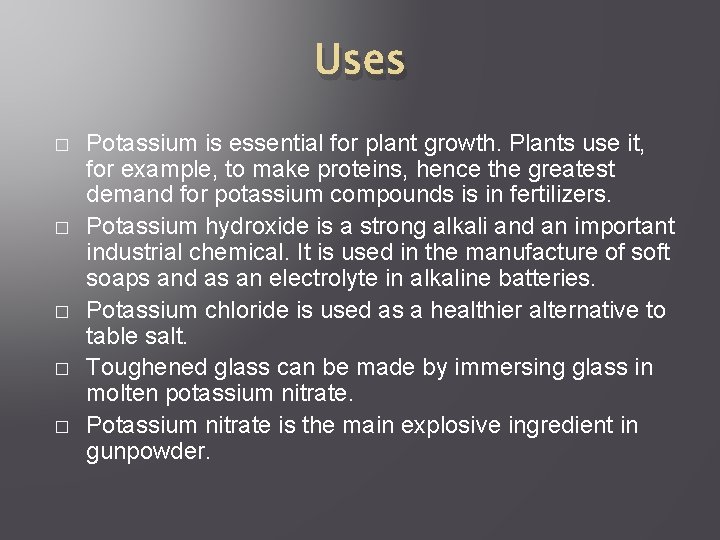 Uses

□ Potassium is essential for plant growth. Plants use it, for example, to make proteins, hence the greatest demand for potassium compounds is in fertilizers.
□ Potassium hydroxide is a strong alkali and an important industrial chemical. It is used in the manufacture of soft soaps and as an electrolyte in alkaline batteries.
□ Potassium chloride is used as a healthier alternative to table salt.
□ Toughened glass can be made by immersing glass in molten potassium nitrate.
□ Potassium nitrate is the main explosive ingredient in gunpowder.